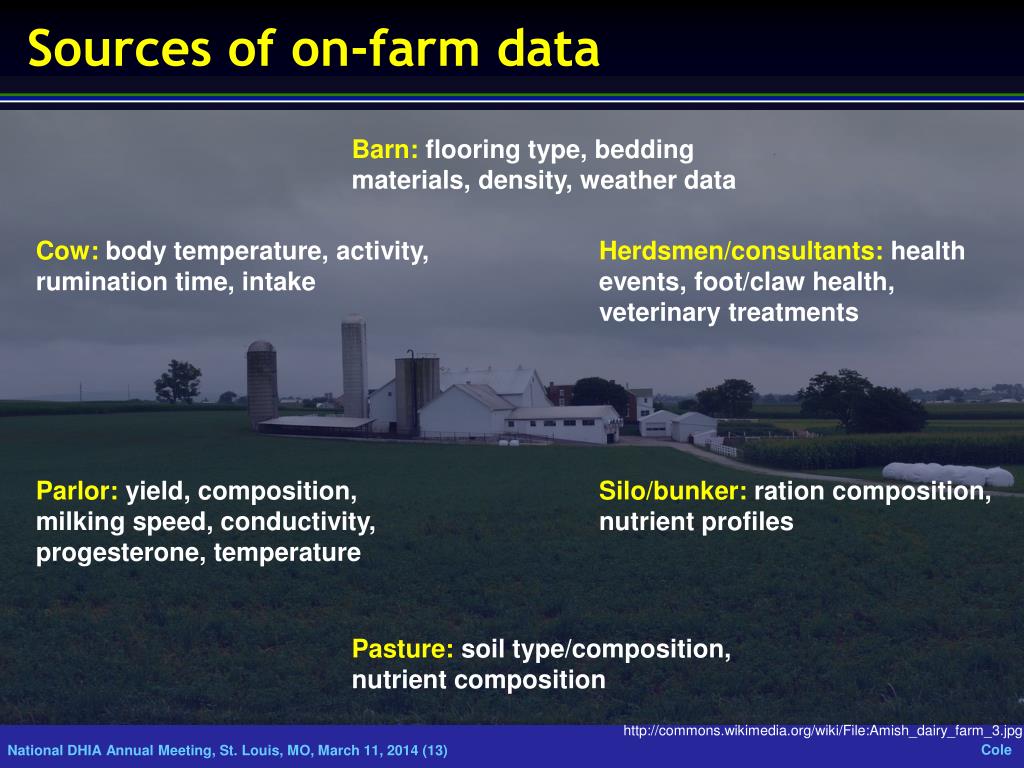 Sources of on-farm data

Barn: flooring type, bedding materials, density, weather data

Cow: body temperature, activity, rumination time, intake

Herdsmen/consultants: health events, foot/claw health, veterinary treatments

Parlor: yield, composition, milking speed, conductivity, progesterone, temperature

Silo/bunker: ration composition, nutrient profiles

Pasture: soil type/composition, nutrient composition

http://commons.wikimedia.org/wiki/File:Amish_dairy_farm_3.jpg

National DHIA Annual Meeting, St. Louis, MO, March 11, 2014 (13)

Cole